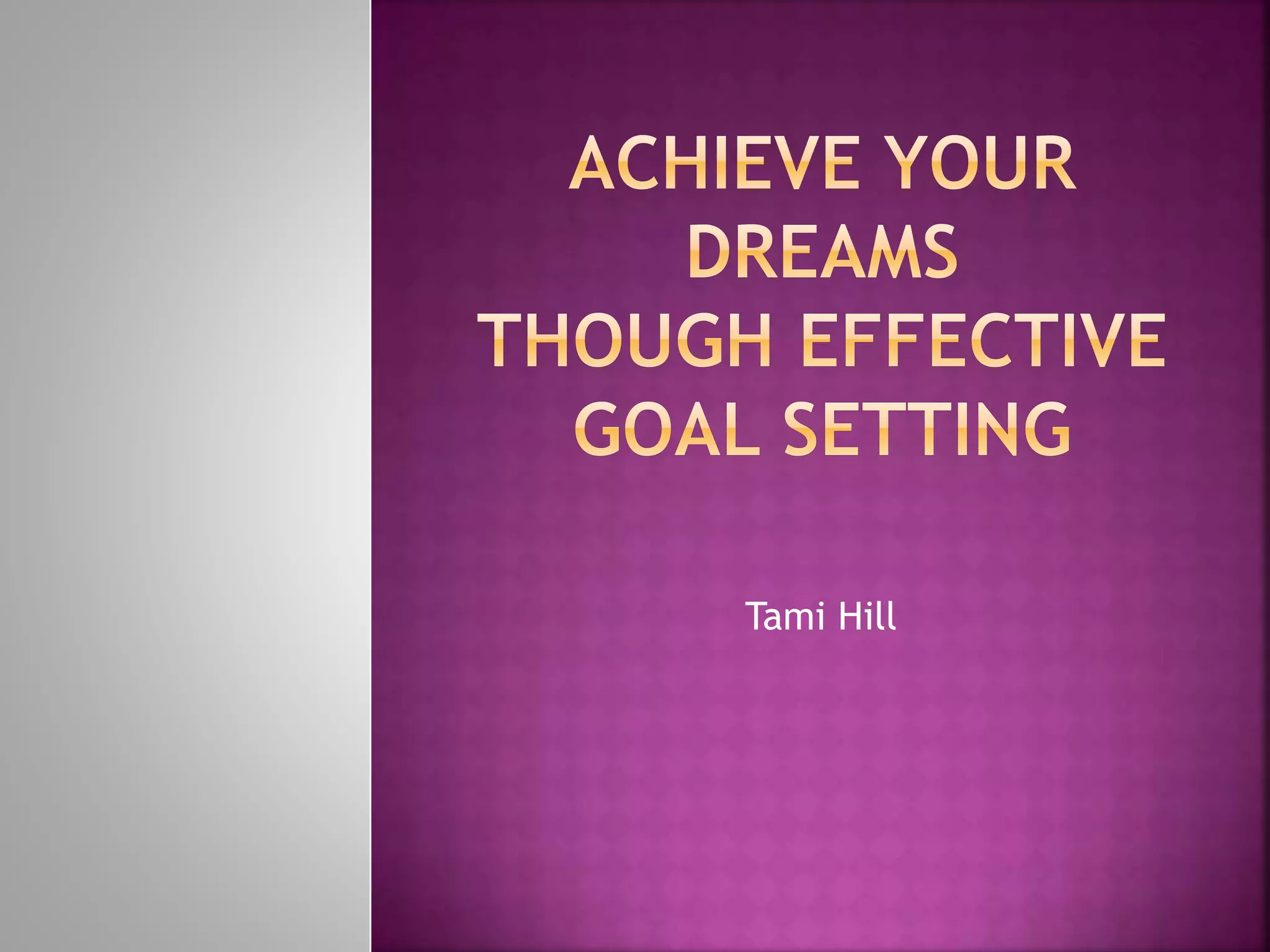 ACHIEVE YOUR DREAMS
THOUGH EFFECTIVE GOAL SETTING

Tami Hill